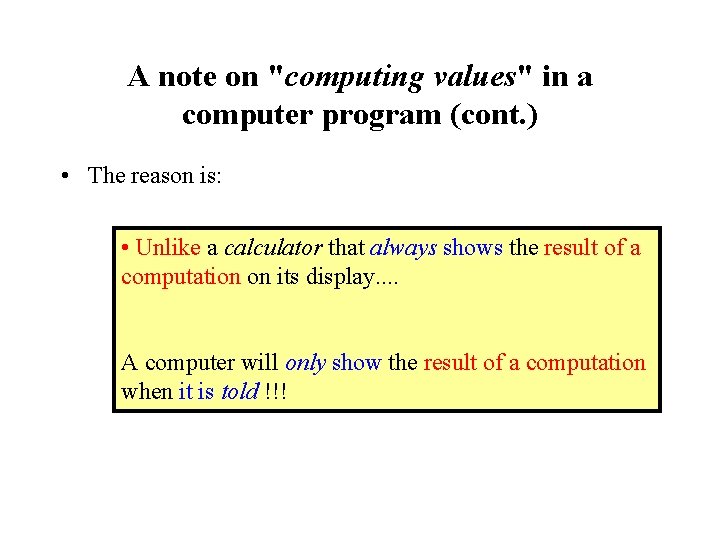 A note on "computing values" in a computer program (cont.)

• The reason is:

• Unlike a calculator that always shows the result of a computation on its display....

A computer will only show the result of a computation when it is told !!!